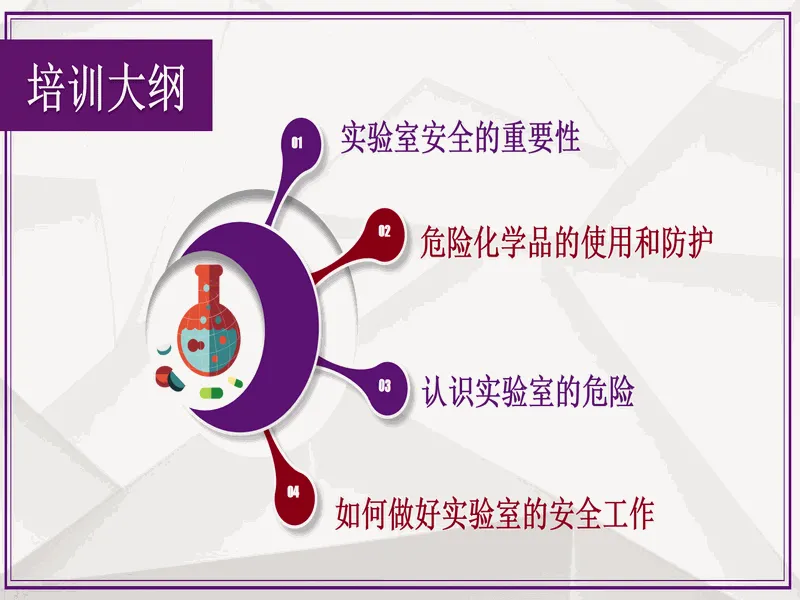 培训大纲

01
实验室安全的重要性

02
危险化学品的使用和防护

03
认识实验室的危险

04
如何做好实验室的安全工作